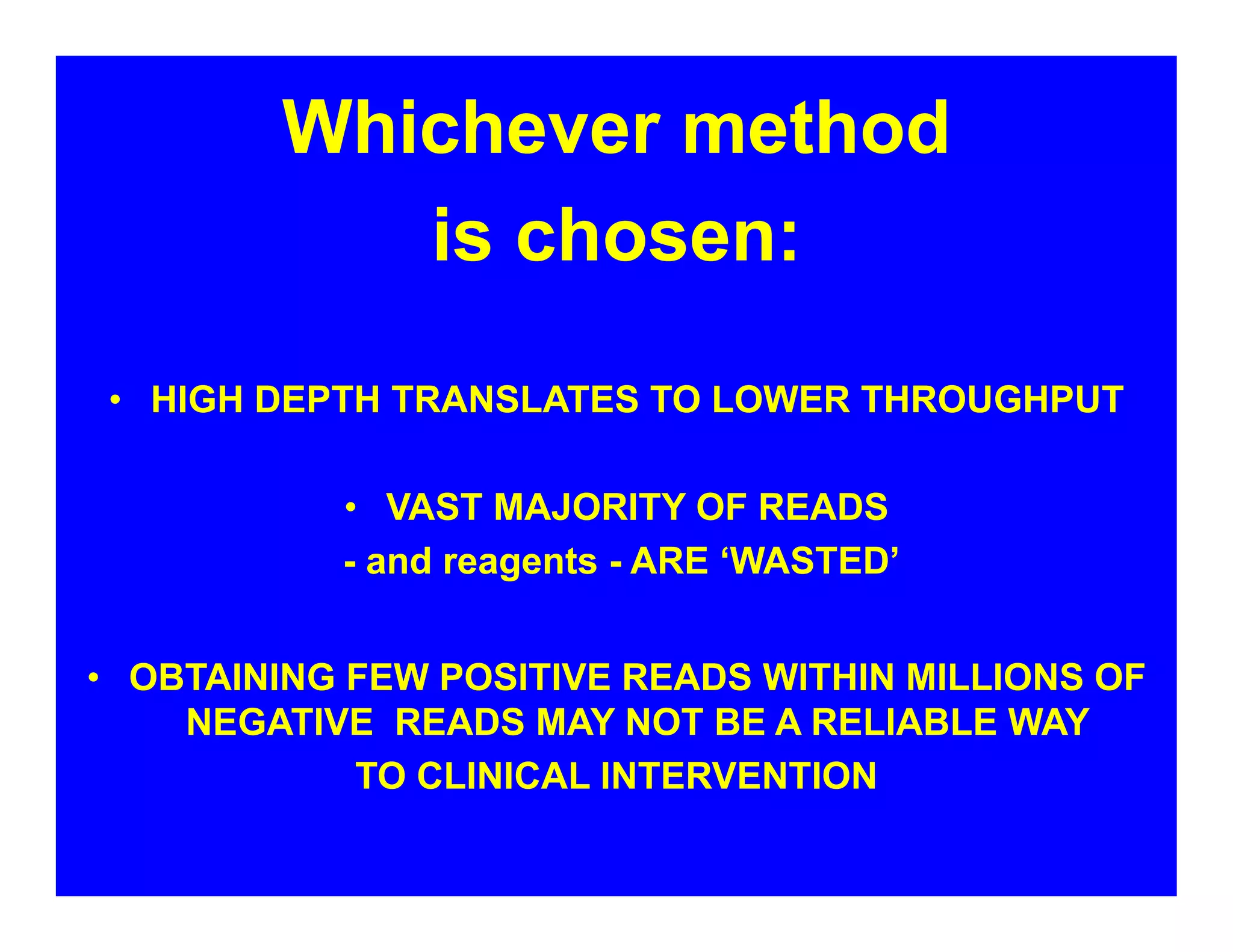 Whichever method is chosen:

• HIGH DEPTH TRANSLATES TO LOWER THROUGHPUT

• VAST MAJORITY OF READS
- and reagents - ARE ‘WASTED’

• OBTAINING FEW POSITIVE READS WITHIN MILLIONS OF NEGATIVE READS MAY NOT BE A RELIABLE WAY TO CLINICAL INTERVENTION